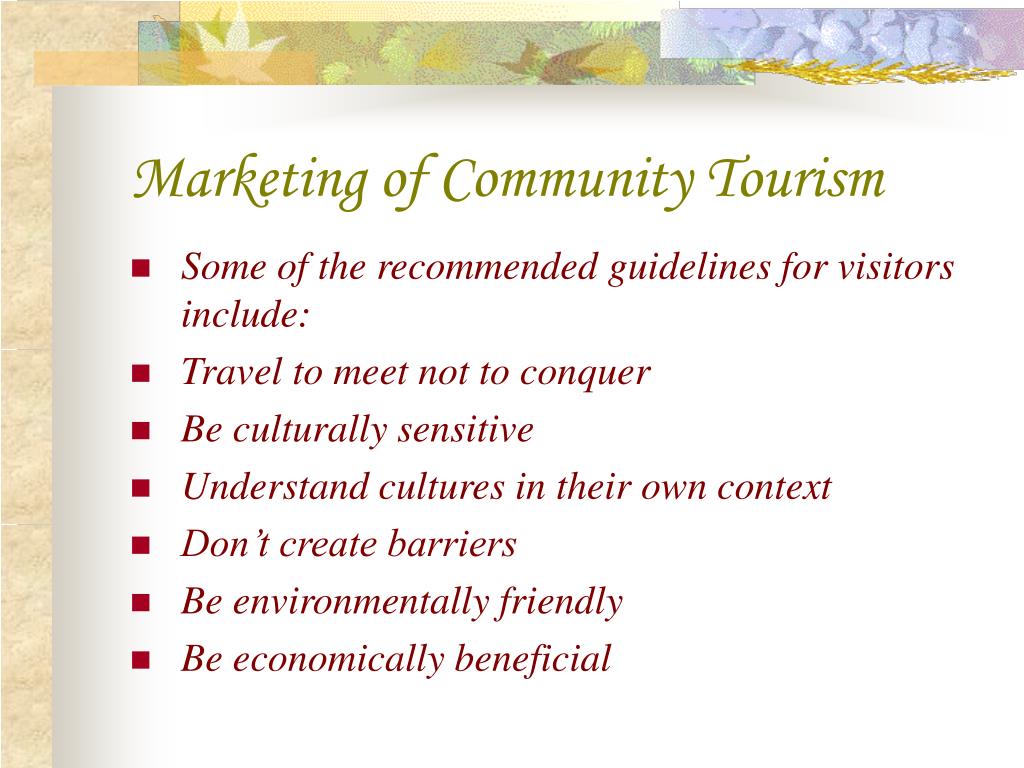 Marketing of Community Tourism

- Some of the recommended guidelines for visitors include:
- Travel to meet not to conquer
- Be culturally sensitive
- Understand cultures in their own context
- Don’t create barriers
- Be environmentally friendly
- Be economically beneficial